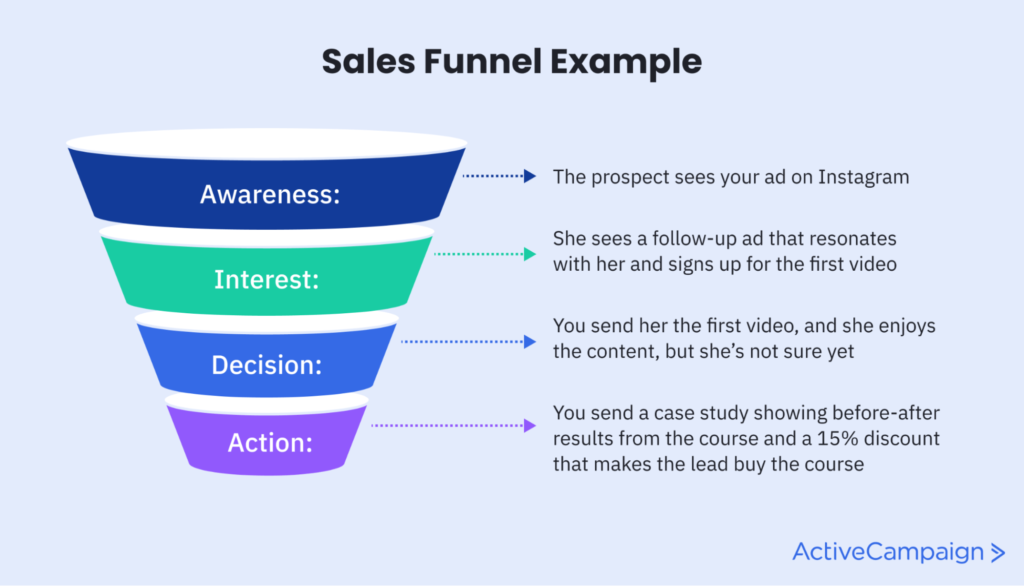 Sales Funnel Example

Awareness:

The prospect sees your ad on Instagram

Interest:

She sees a follow-up ad that resonates with her and signs up for the first video

Decision:

You send her the first video, and she enjoys the content, but she's not sure yet

Action:

You send a case study showing before-after results from the course and a 15% discount that makes the lead buy the course

ActiveCampaign >